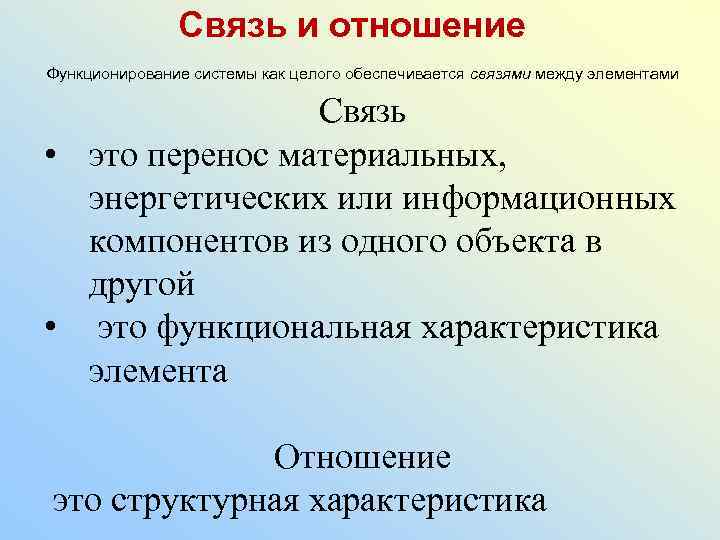 Связь и отношение

Функционирование системы как целого обеспечивается связями между элементами

Связь

• это перенос материальных, энергетических или информационных компонентов из одного объекта в другой

• это функциональная характеристика элемента

Отношение

это структурная характеристика